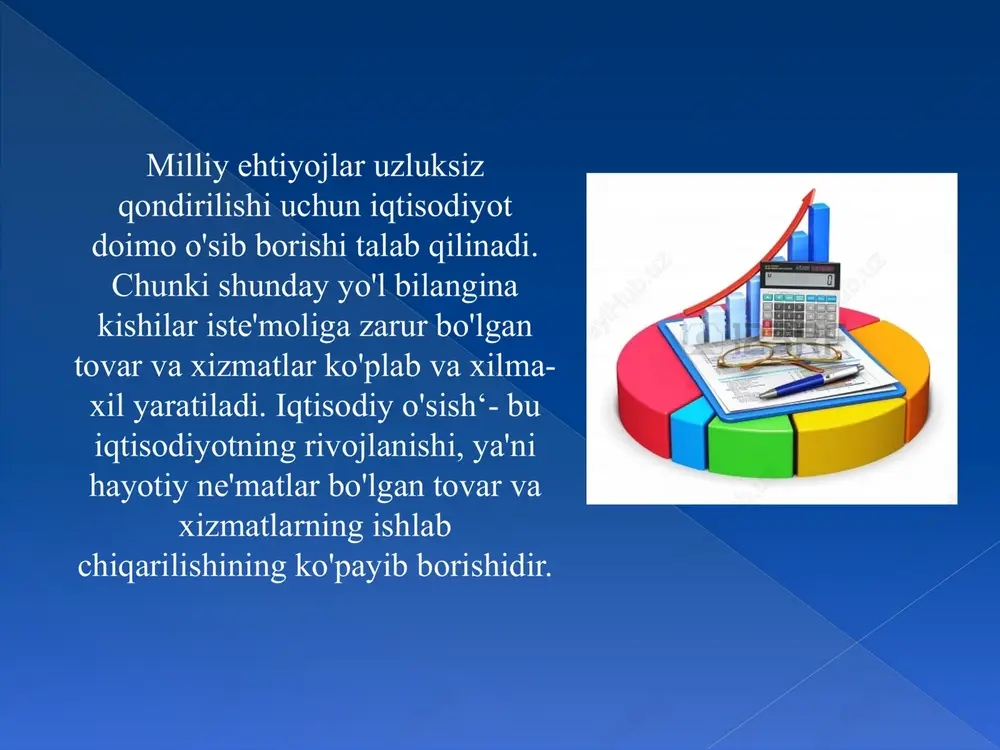 Milliy ehtiyojlar uzluksiz qondirilishi uchun iqtisodiyot doimo o'sib borishi talab qilinadi. Chunki shunday yo'l bilangina kishilar iste'moliga zarur bo'lgan tovar va xizmatlar ko'plab va xilma-xil yaratiladi. Iqtisodiy o'sish‘- bu iqtisodiyotning rivojlanishi, ya'ni hayotiy ne'matlar bo'lgan tovar va xizmatlarning ishlab chiqarilishining ko'payib borishidir.